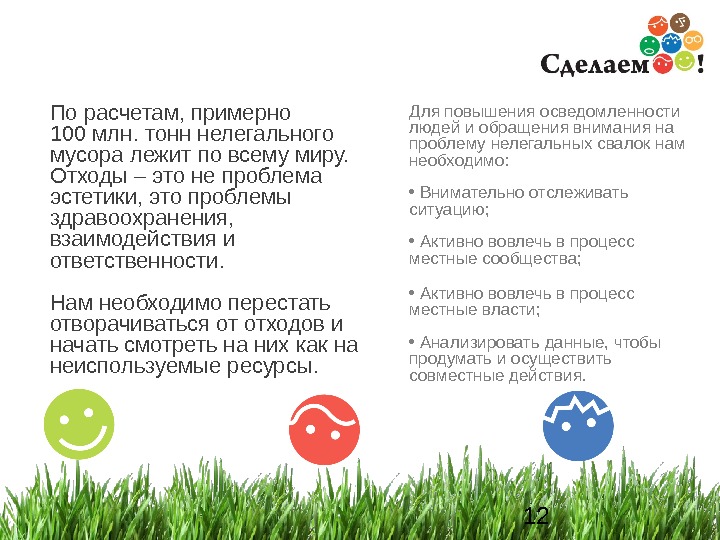 Сделаем!

По расчетам, примерно 100 млн. тонн нелегального мусора лежит по всему миру. Отходы – это не проблема эстетики, это проблемы здравоохранения, взаимодействия и ответственности.

Нам необходимо перестать отворачиваться от отходов и начать смотреть на них как на неиспользуемые ресурсы.

Для повышения осведомленности людей и обращения внимания на проблему нелегальных свалок нам необходимо:

• Внимательно отслеживать ситуацию;

• Активно вовлечь в процесс местные сообщества;

• Активно вовлечь в процесс местные власти;

• Анализировать данные, чтобы продумать и осуществить совместные действия.

12